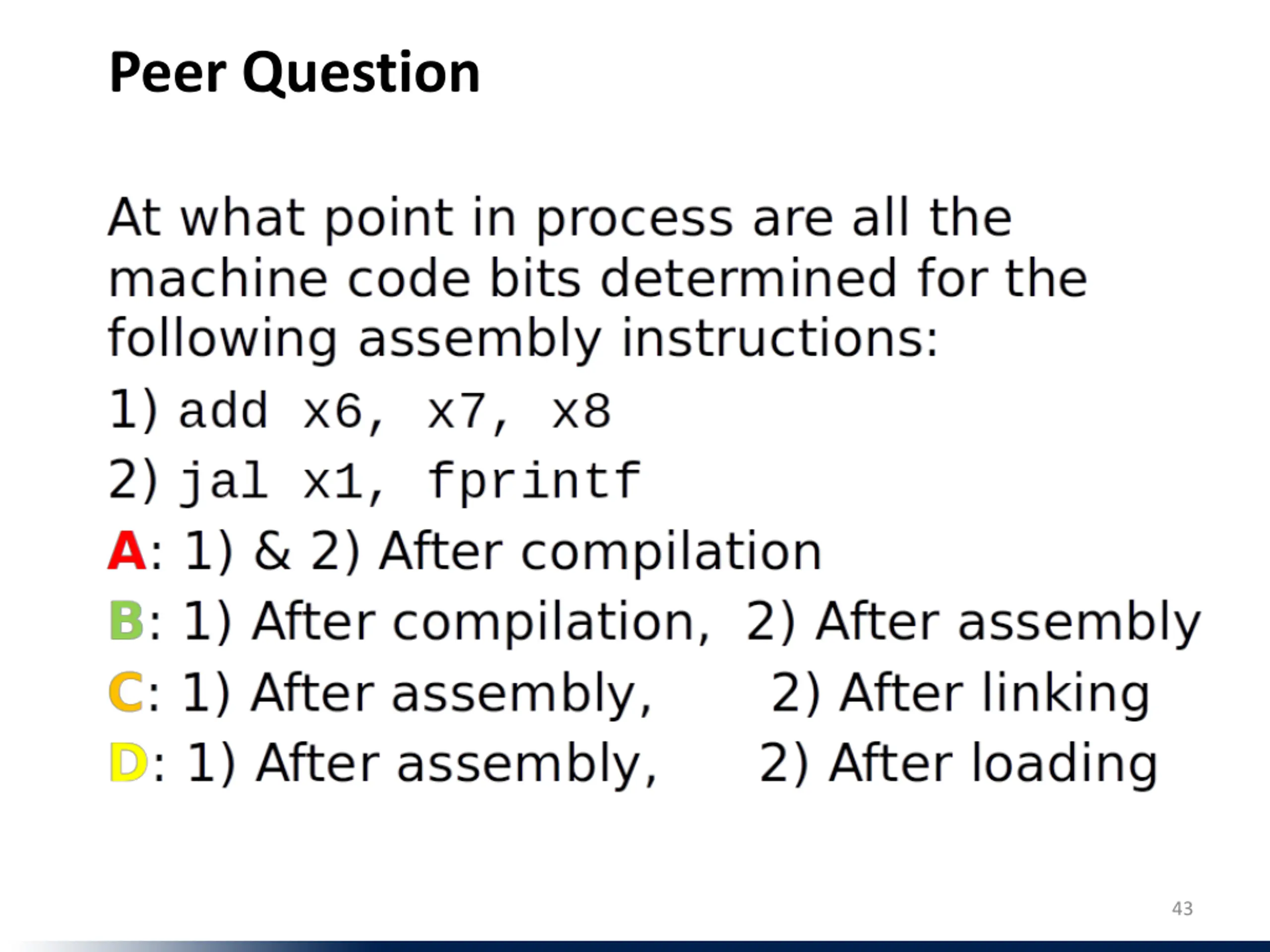 Peer Question

At what point in process are all the machine code bits determined for the following assembly instructions:

1) add x6, x7, x8

2) jal x1, fprintf

A: 1) & 2) After compilation

B: 1) After compilation, 2) After assembly

C: 1) After assembly, 2) After linking

D: 1) After assembly, 2) After loading

43